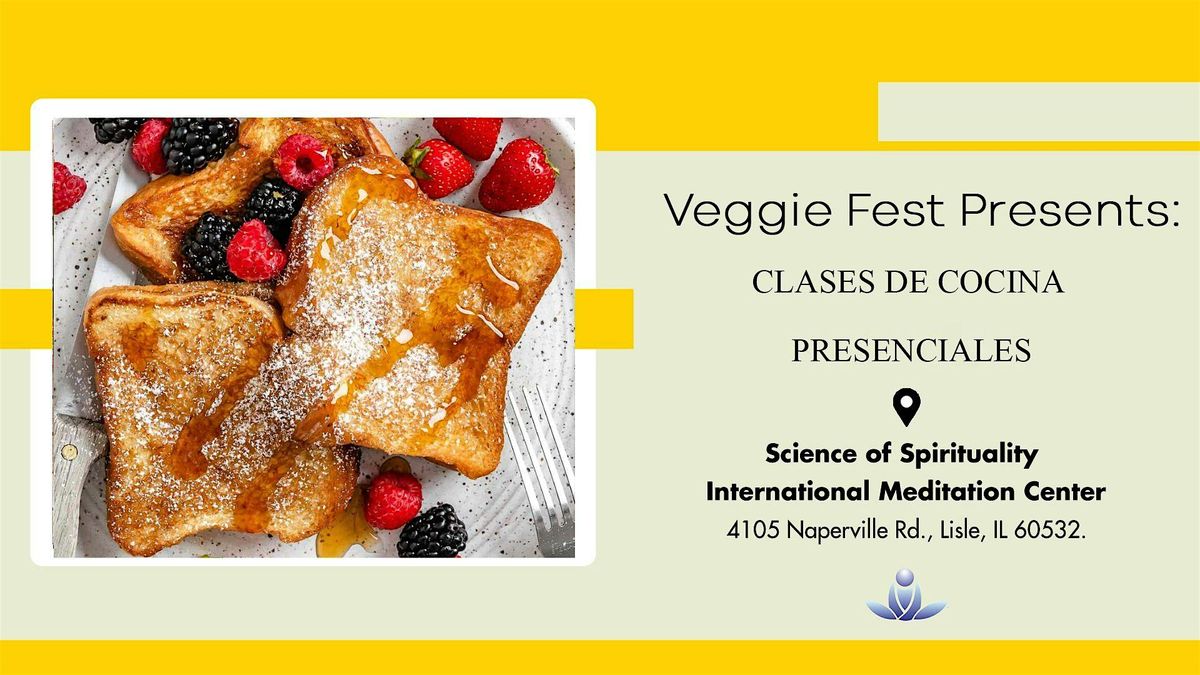 Veggie Fest Presents:

CLASES DE COCINA

PRESENCIALES

Science of Spirituality
International Meditation Center
4105 Naperville Rd., Lisle, IL 60532.